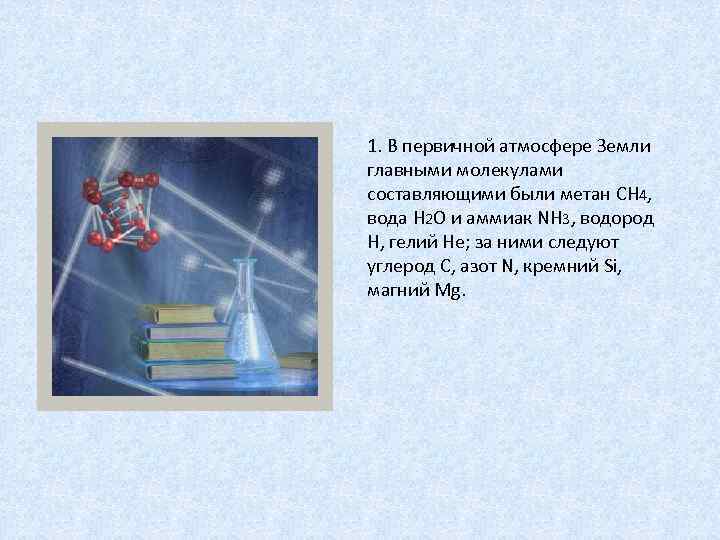 1. В первичной атмосфере Земли главными молекулами составляющими были метан $CH_4$, вода $H_2O$ и аммиак $NH_3$, водород H, гелий He; за ними следуют углерод C, азот N, кремний Si, магний Mg.